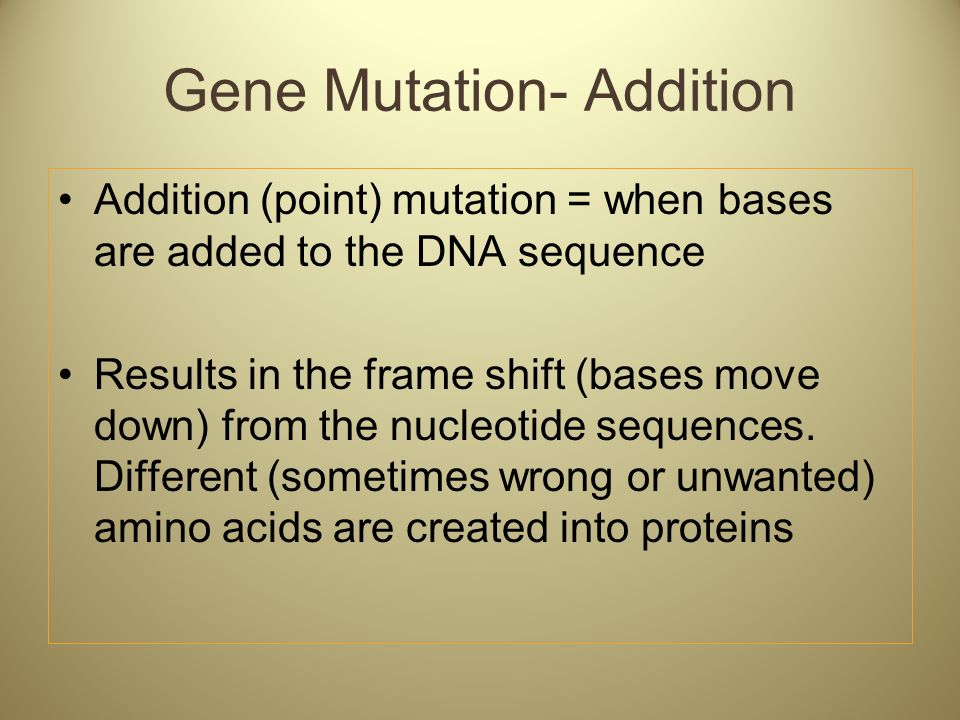 Gene Mutation- Addition

• Addition (point) mutation = when bases are added to the DNA sequence

• Results in the frame shift (bases move down) from the nucleotide sequences. Different (sometimes wrong or unwanted) amino acids are created into proteins